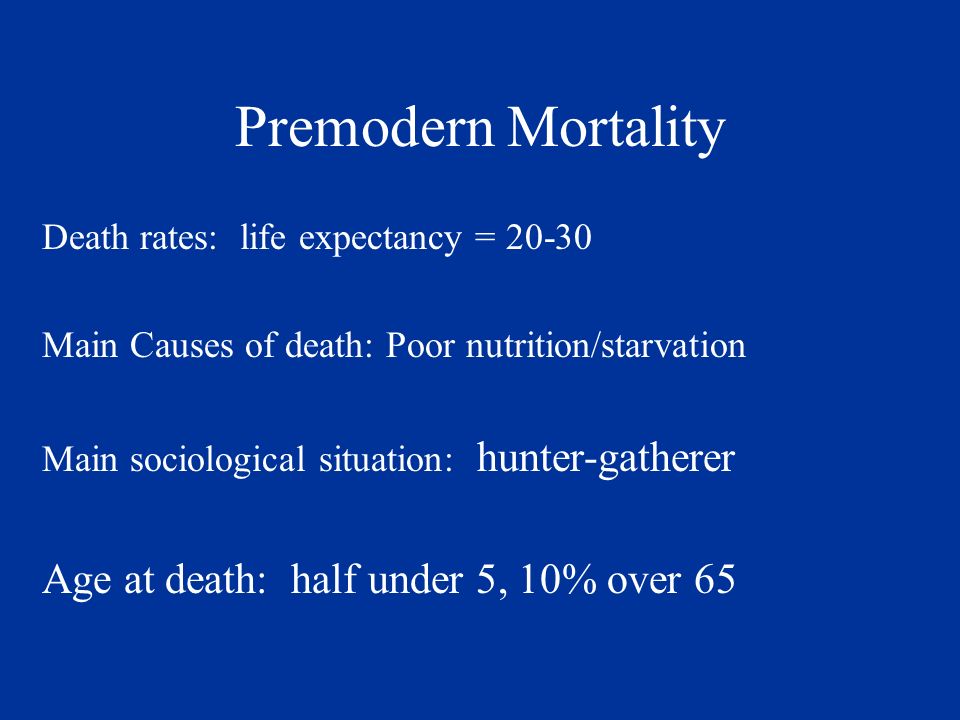 Premodern Mortality

Death rates: life expectancy = 20-30

Main Causes of death: Poor nutrition/starvation

Main sociological situation: hunter-gatherer

Age at death: half under 5, 10% over 65